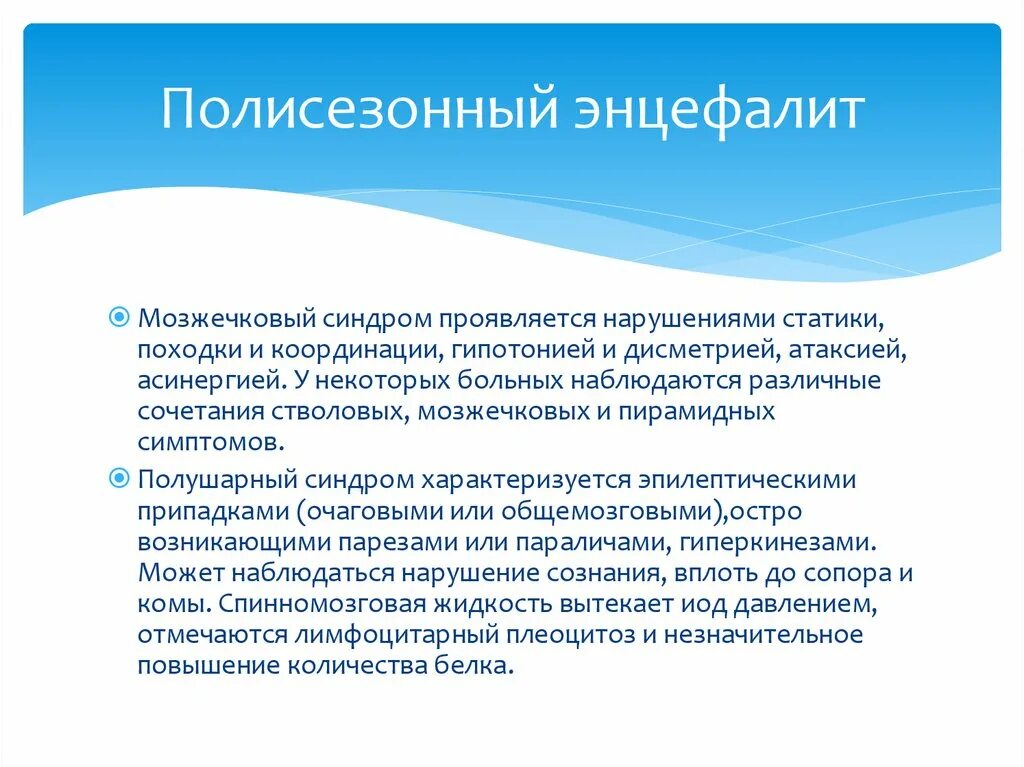 Полисезонный энцефалит

Мозжечковый синдром проявляется нарушениями статики, походки и координации, гипотонией и дисметрией, атаксией, асинергией. У некоторых больных наблюдаются различные сочетания стволовых, мозжечковых и пирамидных симптомов.

Полушарный синдром характеризуется эпилептическими припадками (очаговыми или общемозговыми),остро возникающими парезами или параличами, гиперкинезами. Может наблюдаться нарушение сознания, вплоть до сопора и комы. Спинномозговая жидкость вытекает иод давлением, отмечаются лимфоцитарный плеоцитоз и незначительное повышение количества белка.